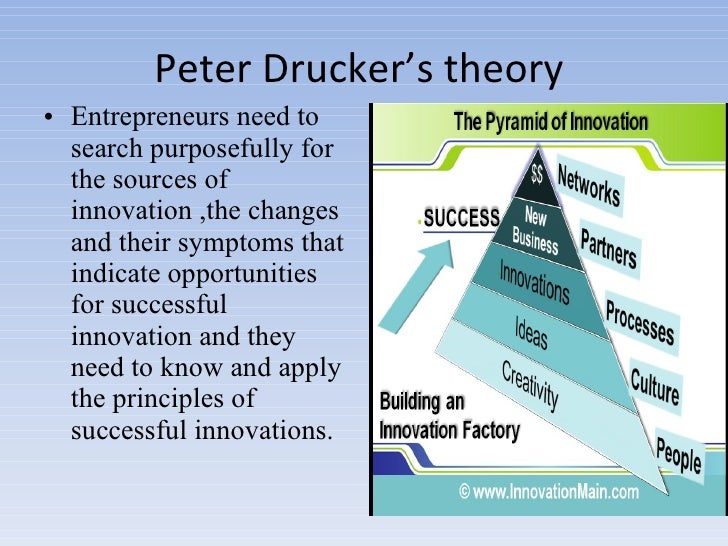 Peter Drucker's theory

• Entrepreneurs need to search purposefully for the sources of innovation ,the changes and their symptoms that indicate opportunities for successful innovation and they need to know and apply the principles of successful innovations.

The Pyramid of Innovation

SUCCESS

$$

New Business

Innovations

Ideas

Creativity

Networks

Partners

Processes

Culture

People

Building an Innovation Factory

© www.InnovationMain.com